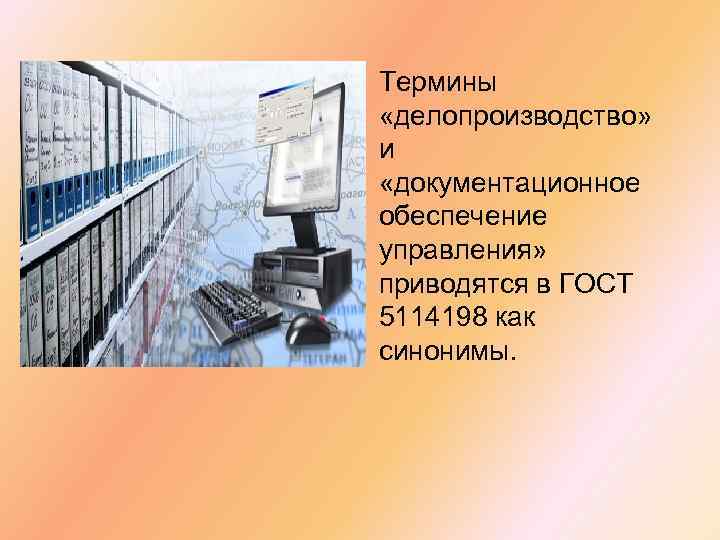 Термины «делопроизводство» и «документационное обеспечение управления» приводятся в ГОСТ 5114198 как синонимы.